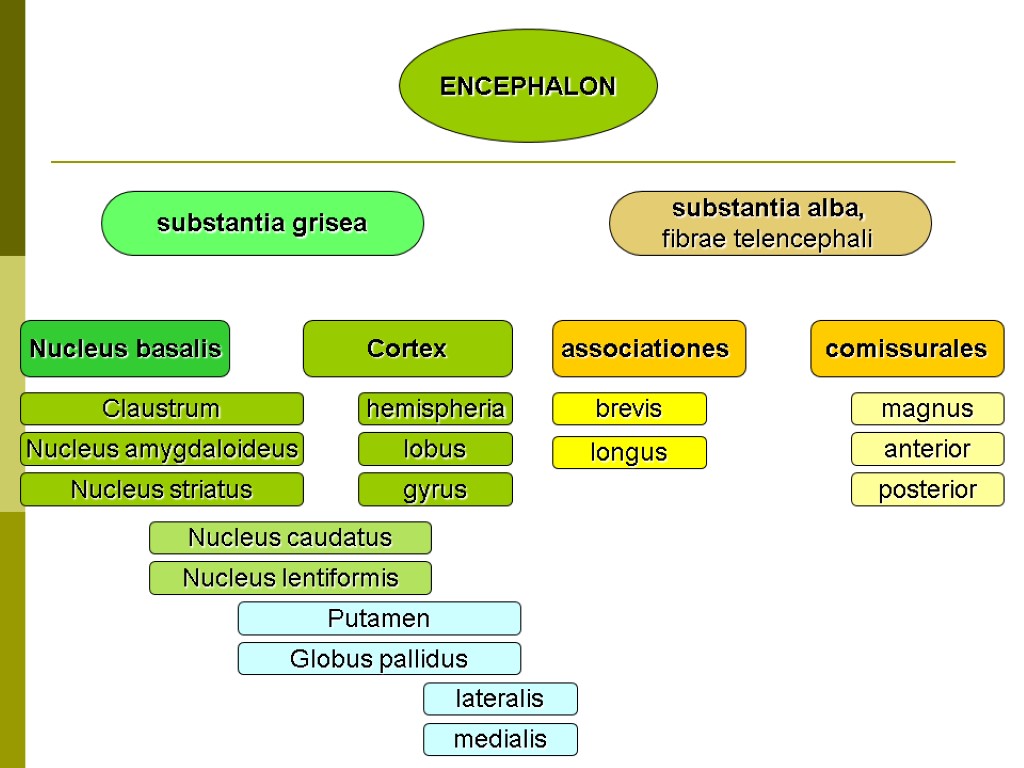 ENCEPHALON

substantia grisea

substantia alba, fibrae telencephali

Nucleus basalis

Cortex

associationes

comissurales

Claustrum

Nucleus amygdaloideus

Nucleus striatus

hemispheria

lobus

gyrus

brevis

longus

magnus

anterior

posterior

Nucleus caudatus

Nucleus lentiformis

Putamen

Globus pallidus

lateralis

medialis